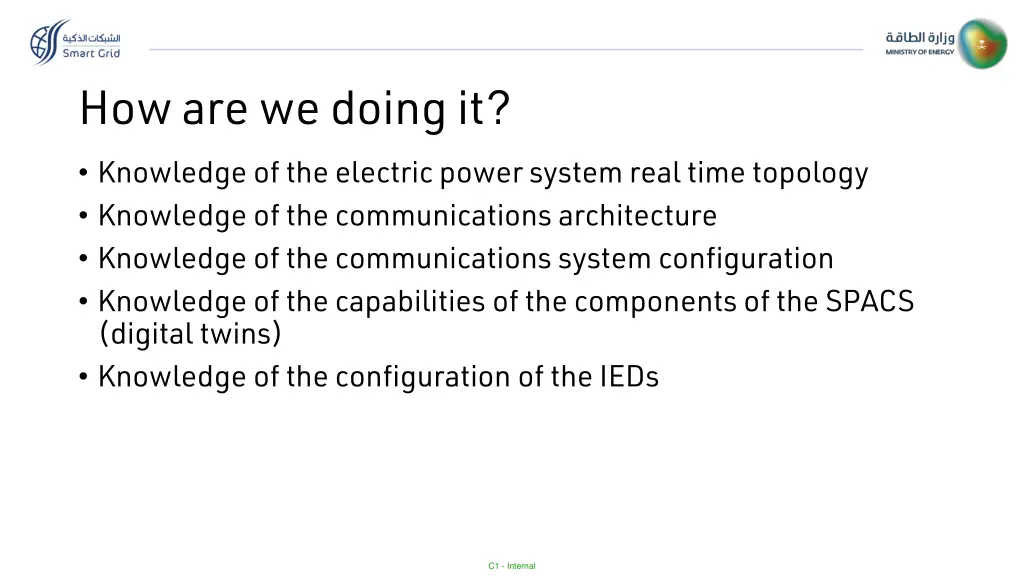 الشبكات الذكية
Smart Grid

وزارة الطاقة
MINISTRY OF ENERGY

How are we doing it?

• Knowledge of the electric power system real time topology
• Knowledge of the communications architecture
• Knowledge of the communications system configuration
• Knowledge of the capabilities of the components of the SPACS (digital twins)
• Knowledge of the configuration of the IEDs

C1 - Internal